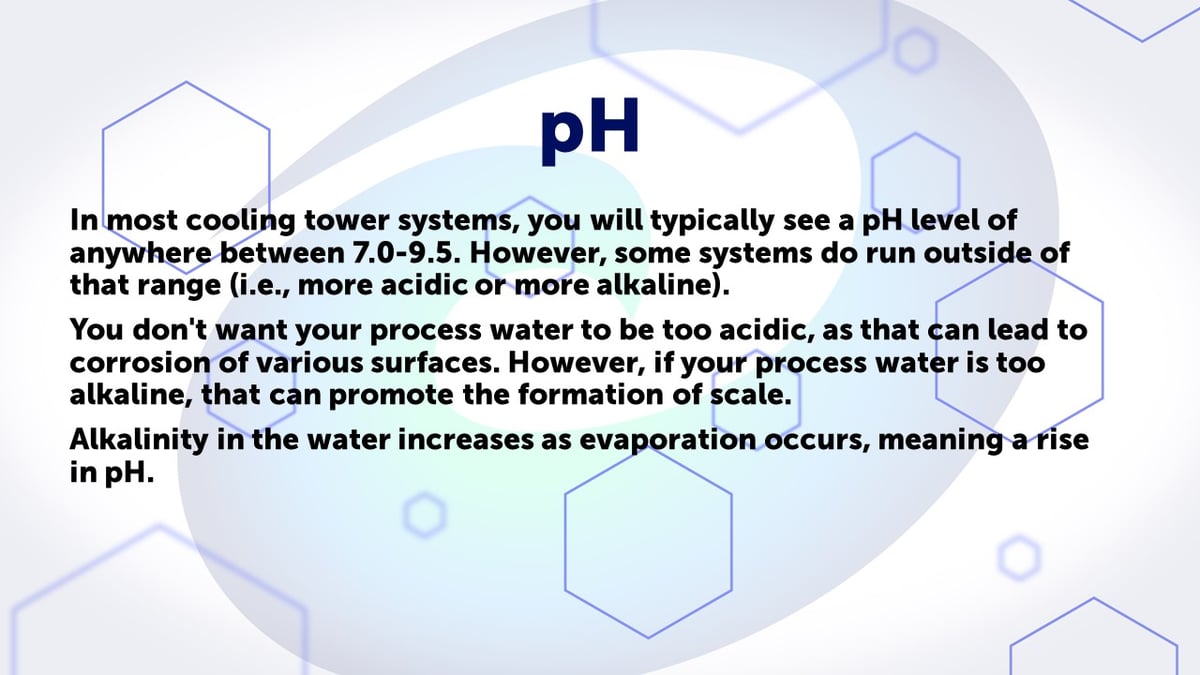 pH

In most cooling tower systems, you will typically see a pH level of anywhere between 7.0-9.5. However, some systems do run outside of that range (i.e., more acidic or more alkaline).

You don't want your process water to be too acidic, as that can lead to corrosion of various surfaces. However, if your process water is too alkaline, that can promote the formation of scale.

Alkalinity in the water increases as evaporation occurs, meaning a rise in pH.